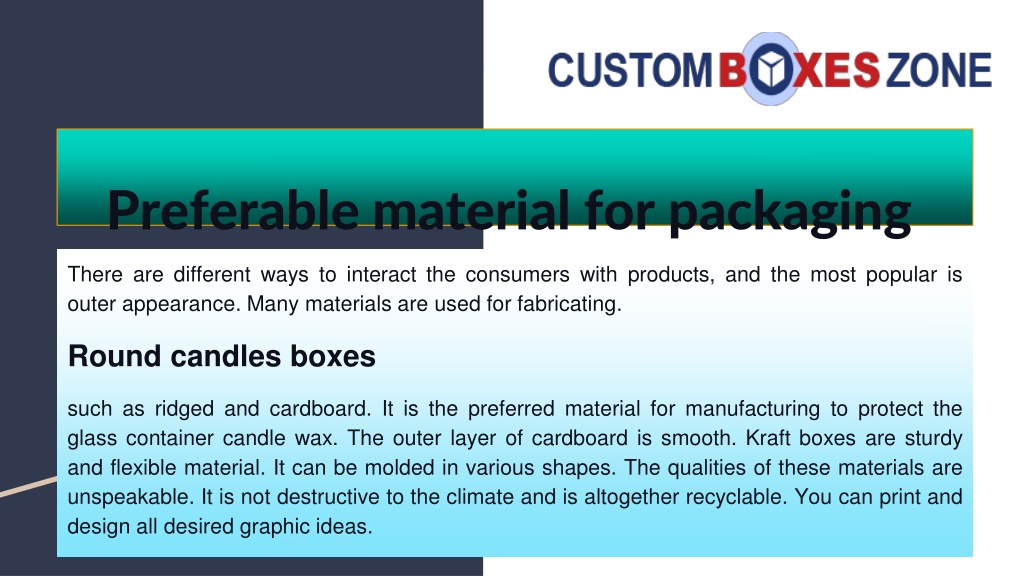 CUSTOM BOXES ZONE

Preferable material for packaging

There are different ways to interact the consumers with products, and the most popular is outer appearance. Many materials are used for fabricating.

Round candles boxes

such as ridged and cardboard. It is the preferred material for manufacturing to protect the glass container candle wax. The outer layer of cardboard is smooth. Kraft boxes are sturdy and flexible material. It can be molded in various shapes. The qualities of these materials are unspeakable. It is not destructive to the climate and is altogether recyclable. You can print and design all desired graphic ideas.